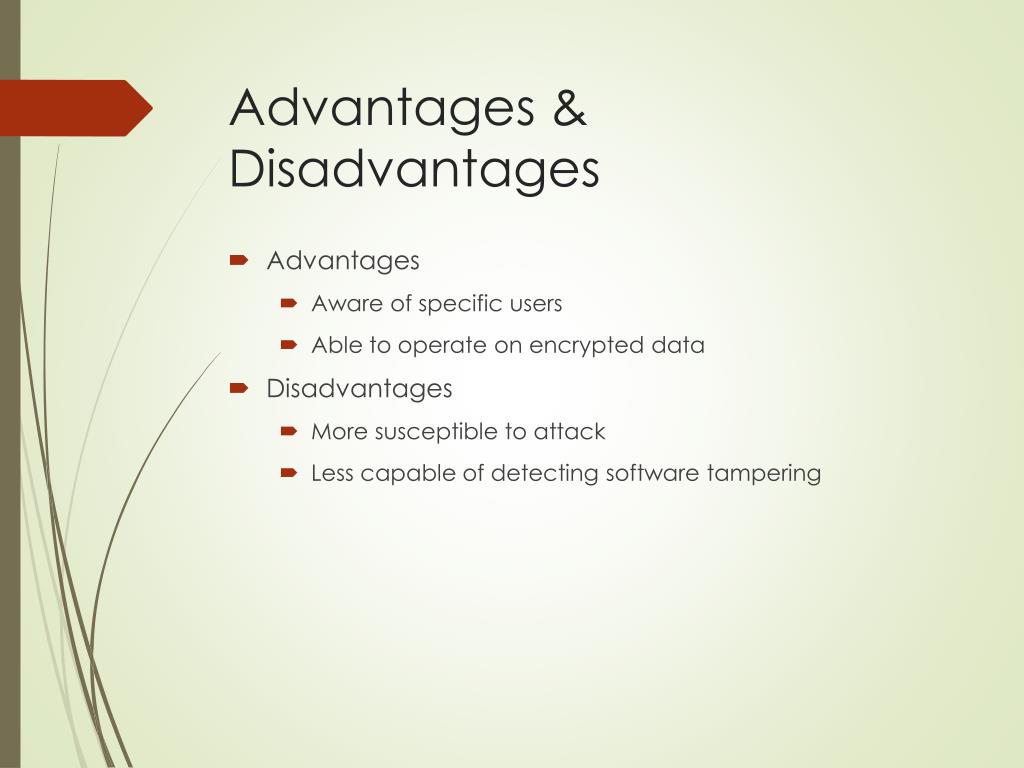 Advantages & Disadvantages

Advantages

Aware of specific users

Able to operate on encrypted data

Disadvantages

More susceptible to attack

Less capable of detecting software tampering